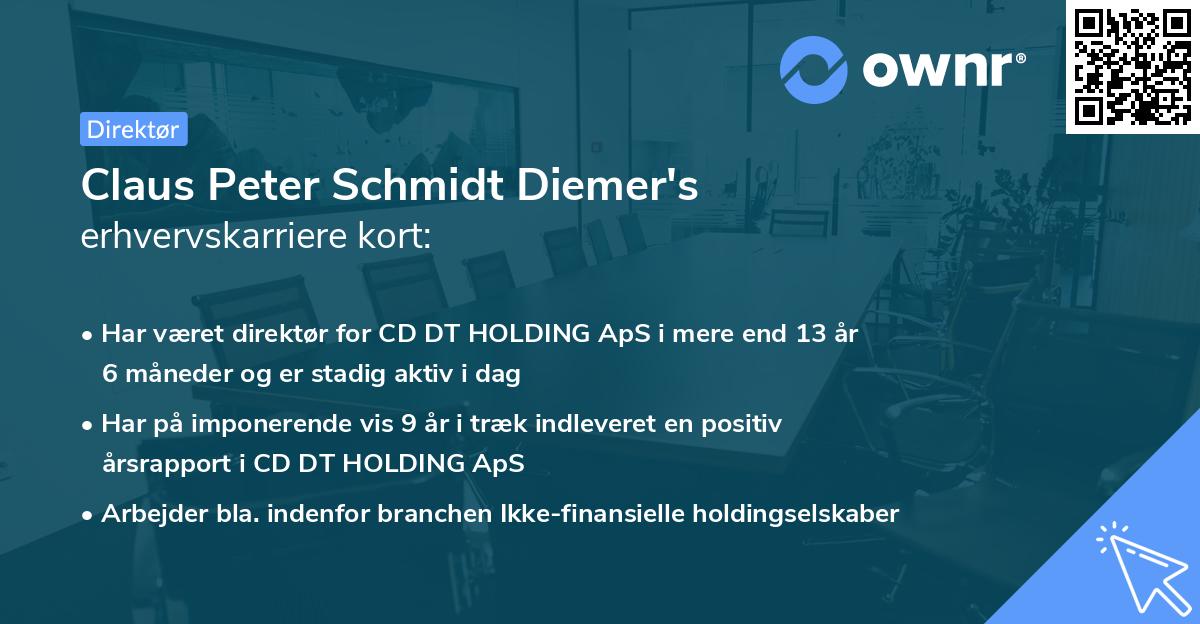 ownr®

Direktør

Claus Peter Schmidt Diemer's
erhvervskarriere kort:

• Har været direktør for CD DT HOLDING ApS i mere end 13 år 6 måneder og er stadig aktiv i dag

• Har på imponerende vis 9 år i træk indleveret en positiv årsrapport i CD DT HOLDING ApS

• Arbejder bla. indenfor branchen Ikke-finansielle holdingselskaber